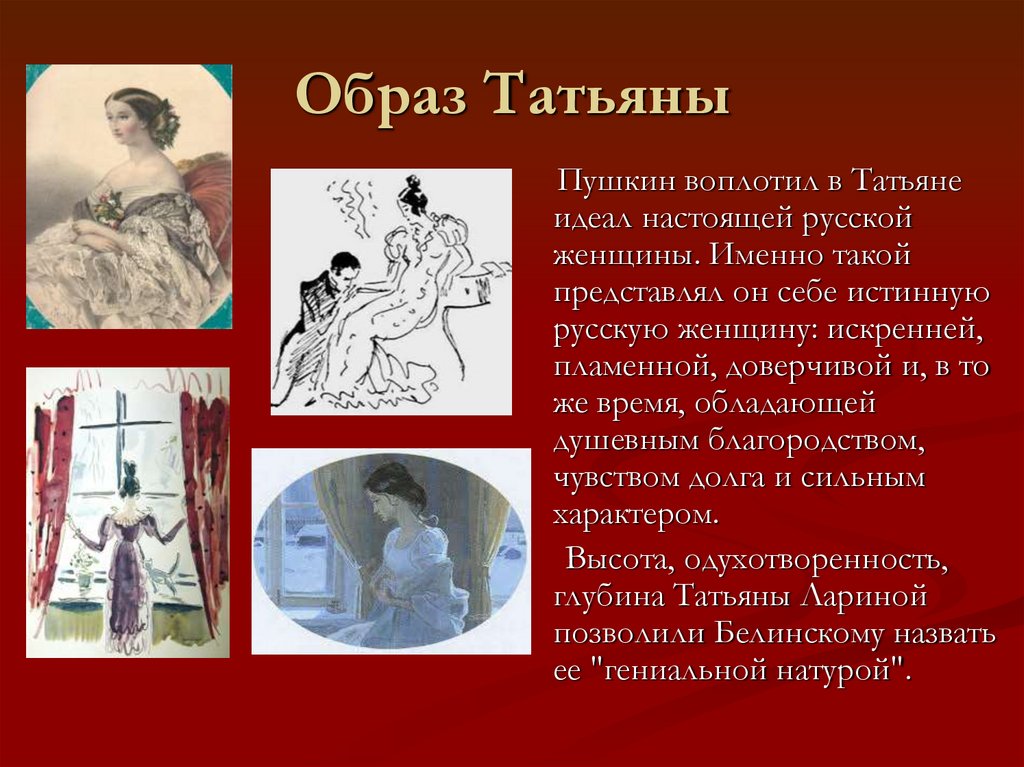 Образ Татьяны

Пушкин воплотил в Татьяне идеал настоящей русской женщины. Именно такой представлял он себе истинную русскую женщину: искренней, пламенной, доверчивой и, в то же время, обладающей душевным благородством, чувством долга и сильным характером.

Высота, одухотворенность, глубина Татьяны Лариной позволили Белинскому назвать ее "гениальной натурой".